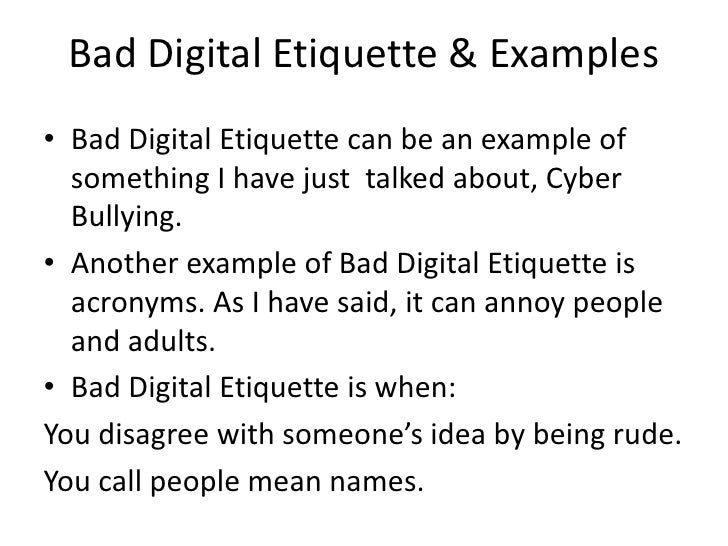 Bad Digital Etiquette & Examples

• Bad Digital Etiquette can be an example of something I have just talked about, Cyber Bullying.

• Another example of Bad Digital Etiquette is acronyms. As I have said, it can annoy people and adults.

• Bad Digital Etiquette is when:

You disagree with someone's idea by being rude.

You call people mean names.